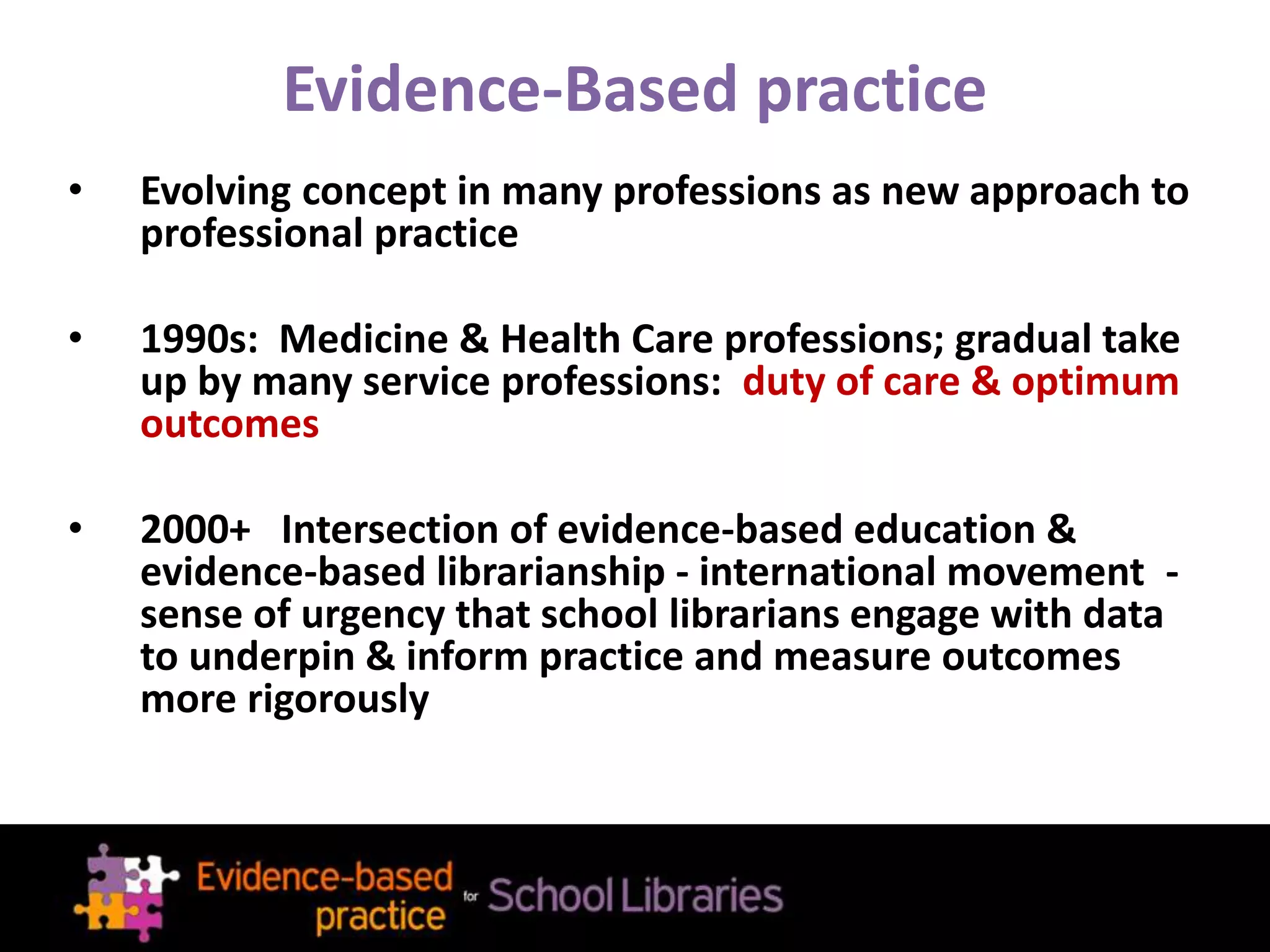 Evidence-Based practice

• Evolving concept in many professions as new approach to professional practice

• 1990s: Medicine & Health Care professions; gradual take up by many service professions: duty of care & optimum outcomes

• 2000+ Intersection of evidence-based education & evidence-based librarianship - international movement - sense of urgency that school librarians engage with data to underpin & inform practice and measure outcomes more rigorously

Evidence-based practice for School Libraries